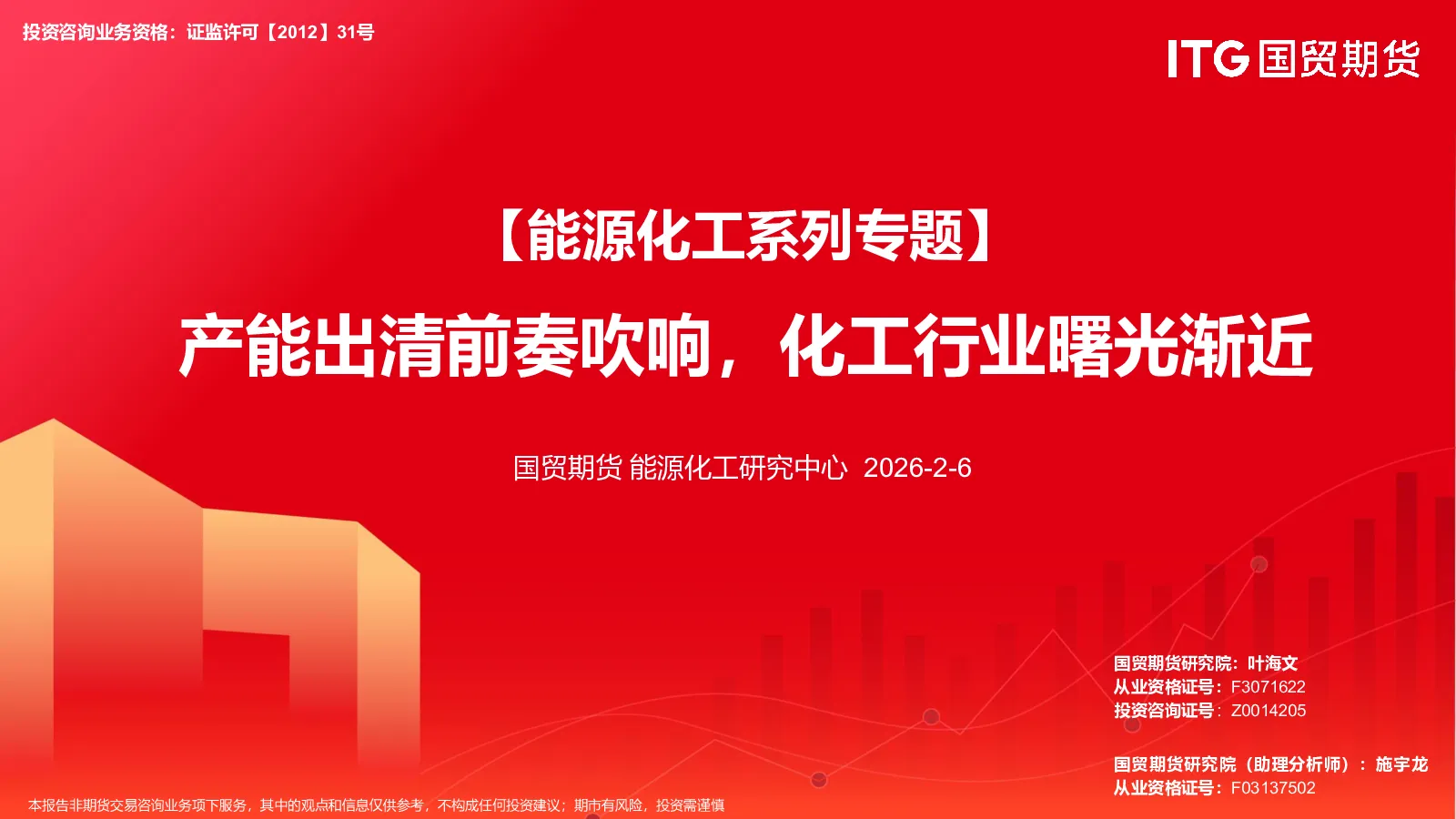 投资咨询业务资格：证监许可【2012】31号

ITG 国贸期货

【能源化工系列专题】

产能出清前奏吹响，化工行业曙光渐近

国贸期货 能源化工研究中心 2026-2-6

国贸期货研究院：叶海文
从业资格证号：F3071622
投资咨询证号：Z0014205

国贸期货研究院（助理分析师）：施宇龙
从业资格证号：F03137502

本报告非期货交易咨询业务项下服务，其中的观点和信息仅供参考，不构成任何投资建议；期市有风险，投资需谨慎